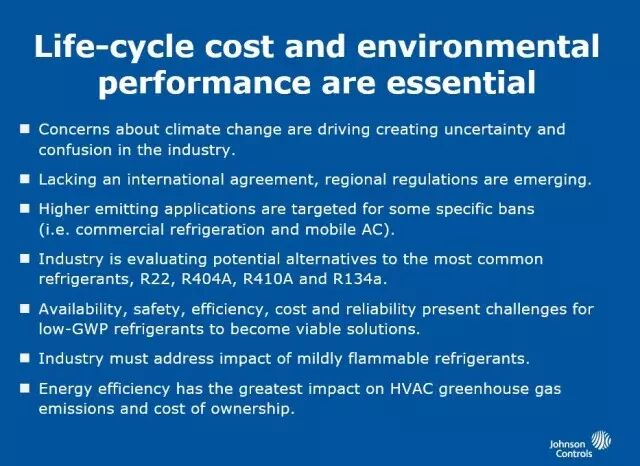 Life-cycle cost and environmental performance are essential

■ Concerns about climate change are driving creating uncertainty and confusion in the industry.

■ Lacking an international agreement, regional regulations are emerging.

■ Higher emitting applications are targeted for some specific bans (i.e. commercial refrigeration and mobile AC).

■ Industry is evaluating potential alternatives to the most common refrigerants, R22, R404A, R410A and R134a.

■ Availability, safety, efficiency, cost and reliability present challenges for low-GWP refrigerants to become viable solutions.

■ Industry must address impact of mildly flammable refrigerants.

■ Energy efficiency has the greatest impact on HVAC greenhouse gas emissions and cost of ownership.

Johnson Controls